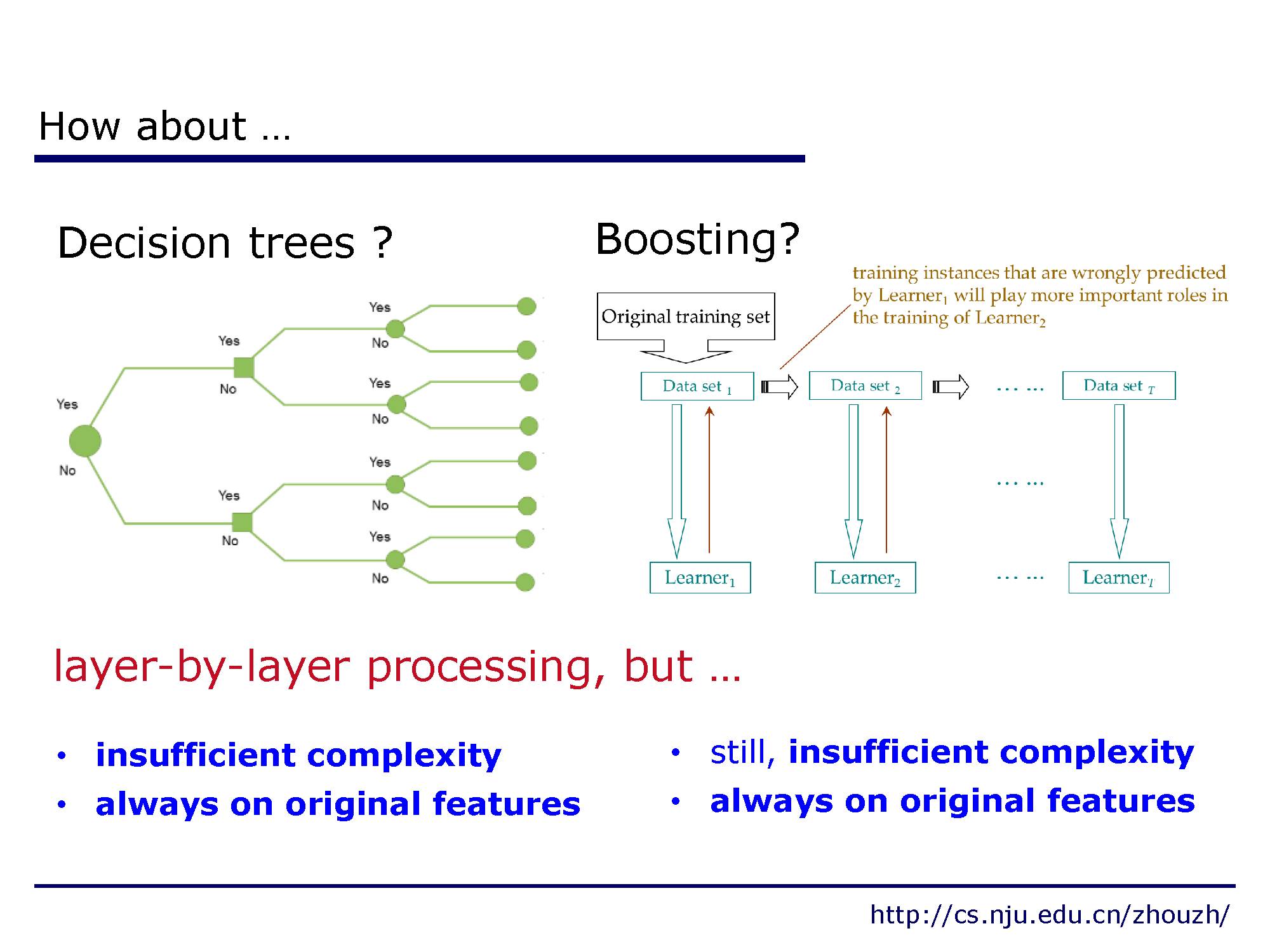 How about …

Decision trees ?

Yes
No
Yes
No
Yes
No
Yes
No
Yes
No
Yes
No
Yes
No

Boosting?

training instances that are wrongly predicted by Learner$_1$ will play more important roles in the training of Learner$_2$

Original training set

Data set $_1$
Data set $_2$
… …
Data set $_T$

… …

Learner$_1$
Learner$_2$
… …
Learner$_T$

layer-by-layer processing, but …

• insufficient complexity
• always on original features

• still, insufficient complexity
• always on original features

http://cs.nju.edu.cn/zhouzh/